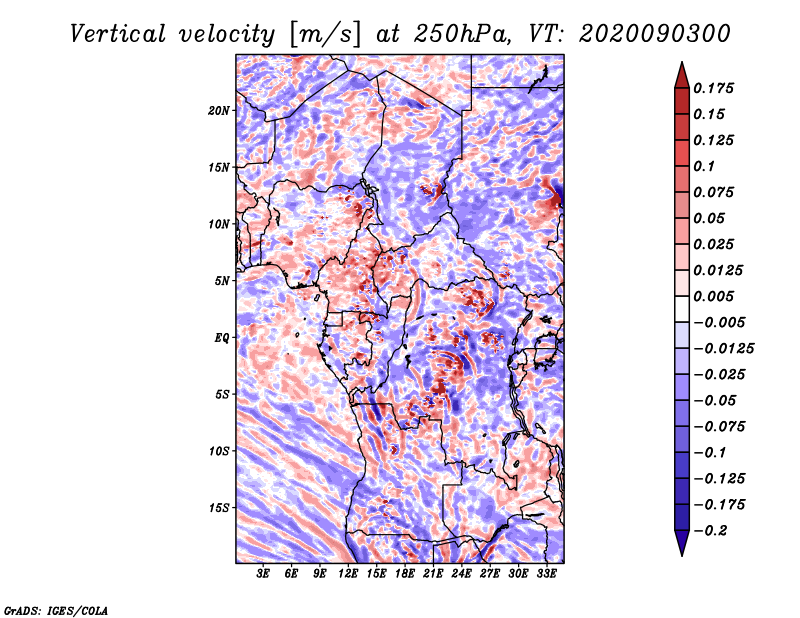 Vertical velocity [m/s] at 250hPa, VT: 2020090300

20N
15N
10N
5N
EQ
5S
10S
15S

3E 6E 9E 12E 15E 18E 21E 24E 27E 30E 33E

0.175
0.15
0.125
0.1
0.075
0.05
0.025
0.0125
0.005
−0.005
−0.0125
−0.025
−0.05
−0.075
−0.1
−0.125
−0.175
−0.2

GrADS: IGES/COLA